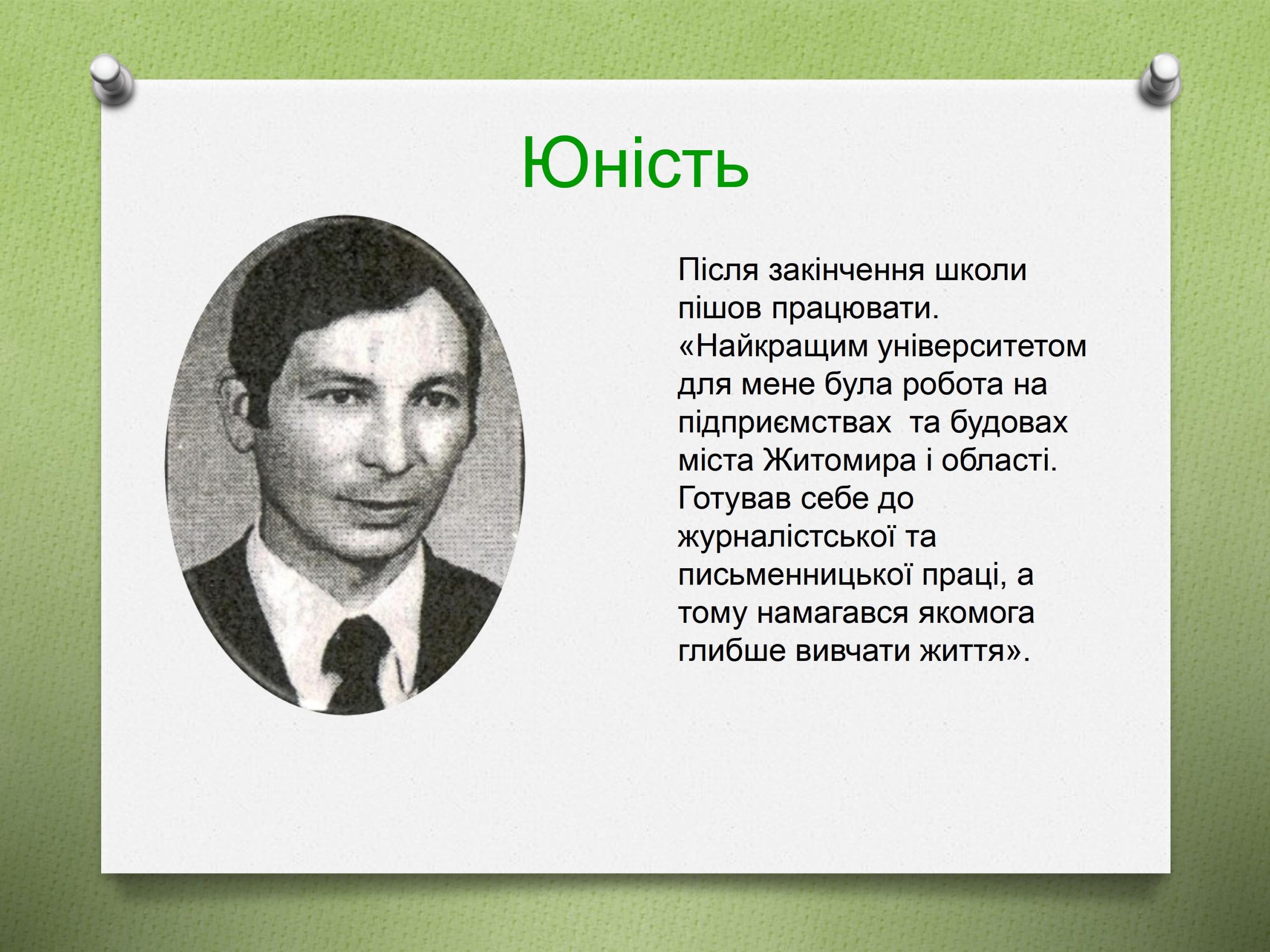 Юність

Після закінчення школи пішов працювати. «Найкращим університетом для мене була робота на підприємствах  та будовах міста Житомира і області. Готував себе до журналістської та письменницької праці, а тому намагався якомога глибше вивчати життя».